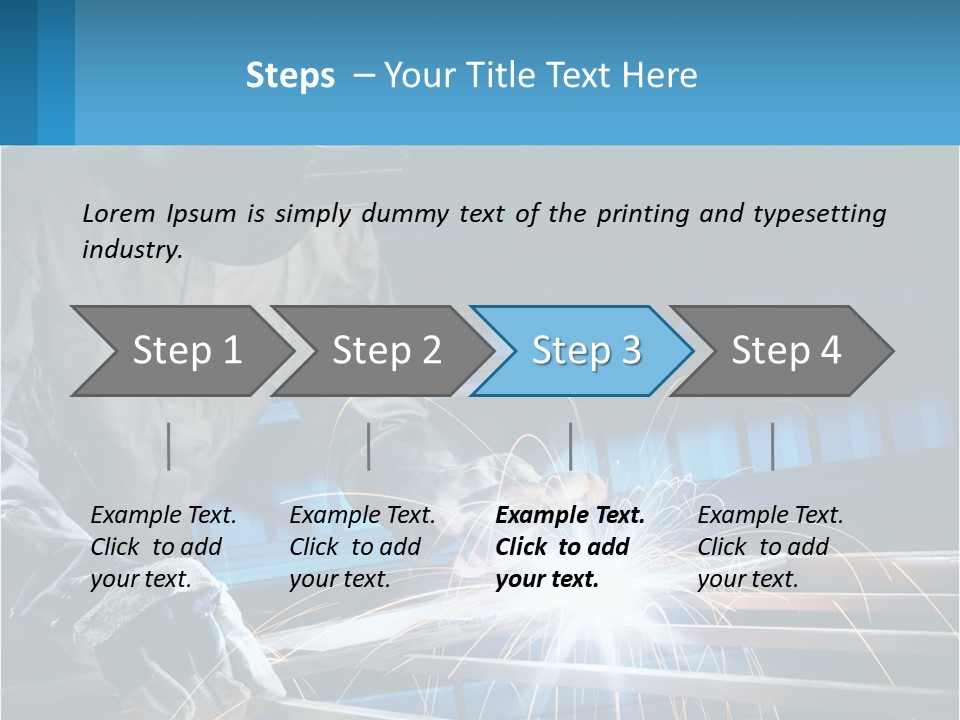 Steps – Your Title Text Here

Lorem Ipsum is simply dummy text of the printing and typesetting industry.

Step 1

Step 2

Step 3

Step 4

Example Text. Click to add your text.

Example Text. Click to add your text.

Example Text. Click to add your text.

Example Text. Click to add your text.